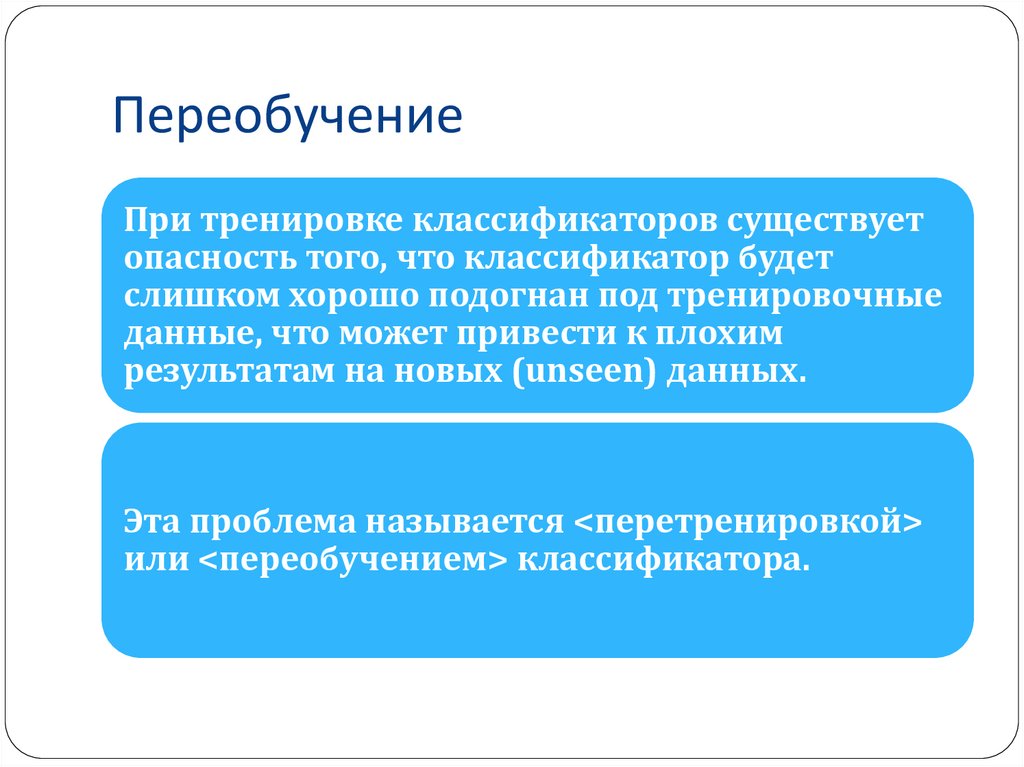 Переобучение

При тренировке классификаторов существует опасность того, что классификатор будет слишком хорошо подогнан под тренировочные данные, что может привести к плохим результатам на новых (unseen) данных.

Эта проблема называется <перетренировкой> или <переобучением> классификатора.